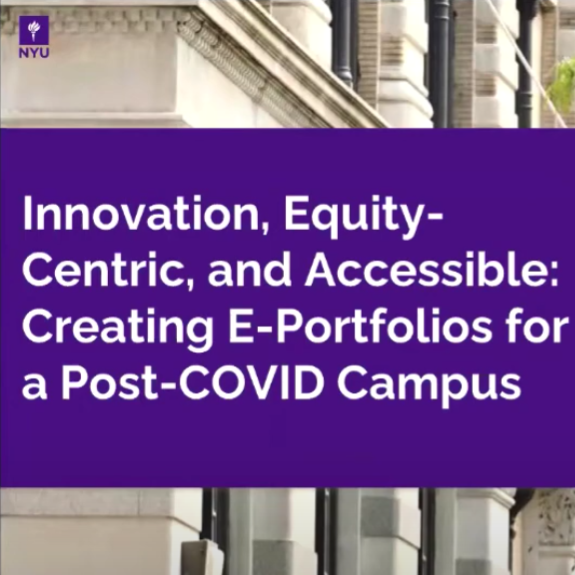 NYU

Innovation, Equity-Centric, and Accessible: Creating E-Portfolios for a Post-COVID Campus